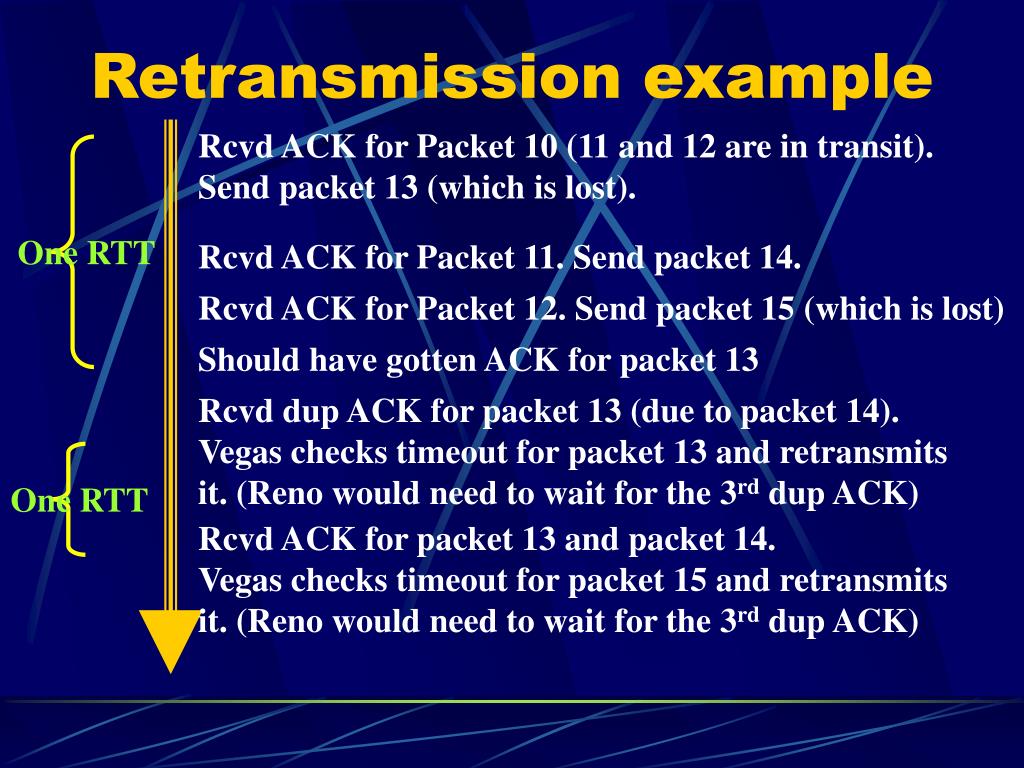 Retransmission example

One RTT

One RTT

Rcvd ACK for Packet 10 (11 and 12 are in transit). Send packet 13 (which is lost).

Rcvd ACK for Packet 11. Send packet 14.

Rcvd ACK for Packet 12. Send packet 15 (which is lost)

Should have gotten ACK for packet 13

Rcvd dup ACK for packet 13 (due to packet 14). Vegas checks timeout for packet 13 and retransmits it. (Reno would need to wait for the 3$^{rd}$ dup ACK)

Rcvd ACK for packet 13 and packet 14. Vegas checks timeout for packet 15 and retransmits it. (Reno would need to wait for the 3$^{rd}$ dup ACK)